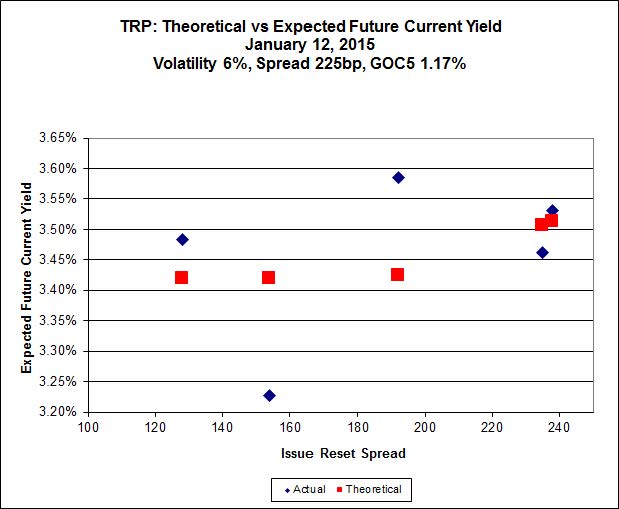 TRP: Theoretical vs Expected Future Current Yield
January 12, 2015
Volatility 6%, Spread 225bp, GOC5 1.17%

Expected Future Current Yield

3.65%
3.60%
3.55%
3.50%
3.45%
3.40%
3.35%
3.30%
3.25%
3.20%

100 120 140 160 180 200 220 240

Issue Reset Spread

Actual Theoretical